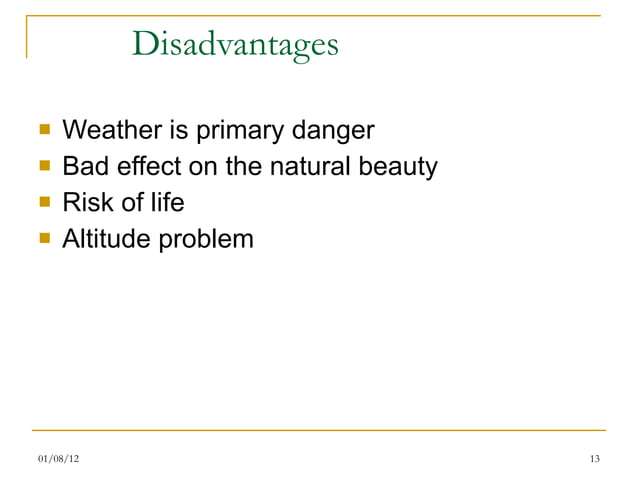 Disadvantages

- Weather is primary danger
- Bad effect on the natural beauty
- Risk of life
- Altitude problem

01/08/12

13